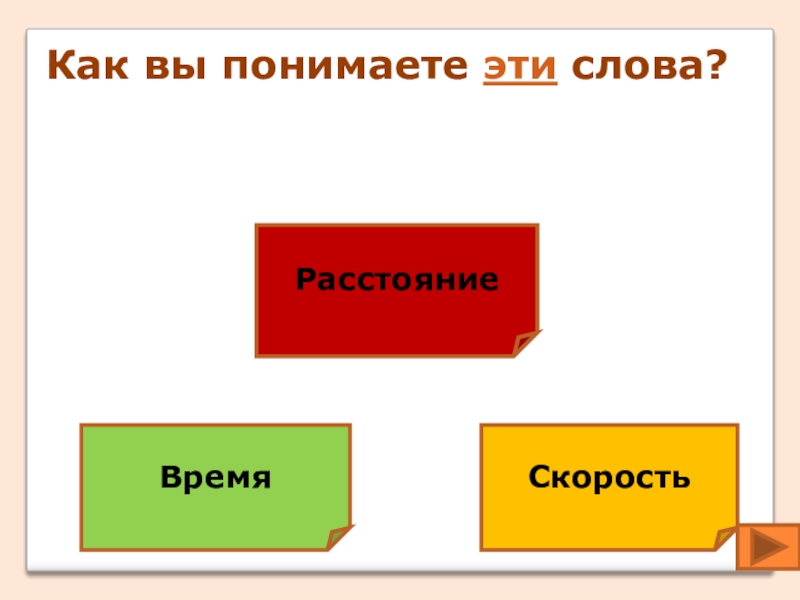 Как вы понимаете эти слова?

Расстояние

Время

Скорость